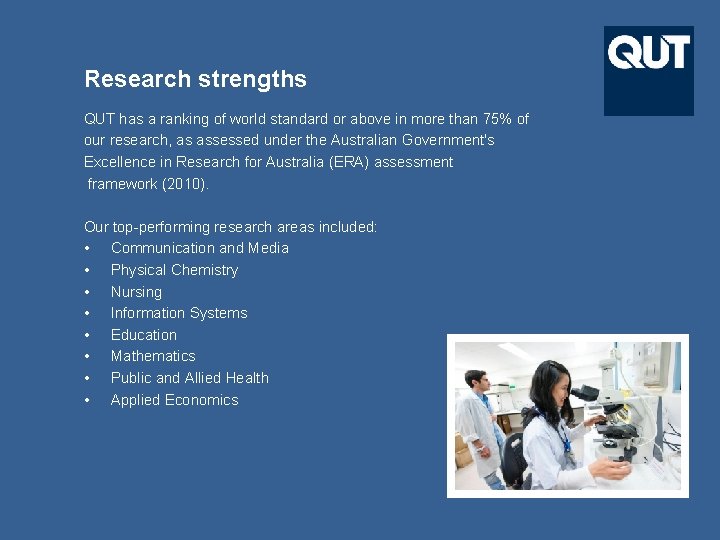 QUT

Research strengths

QUT has a ranking of world standard or above in more than 75% of our research, as assessed under the Australian Government's Excellence in Research for Australia (ERA) assessment framework (2010).

Our top-performing research areas included:
• Communication and Media
• Physical Chemistry
• Nursing
• Information Systems
• Education
• Mathematics
• Public and Allied Health
• Applied Economics